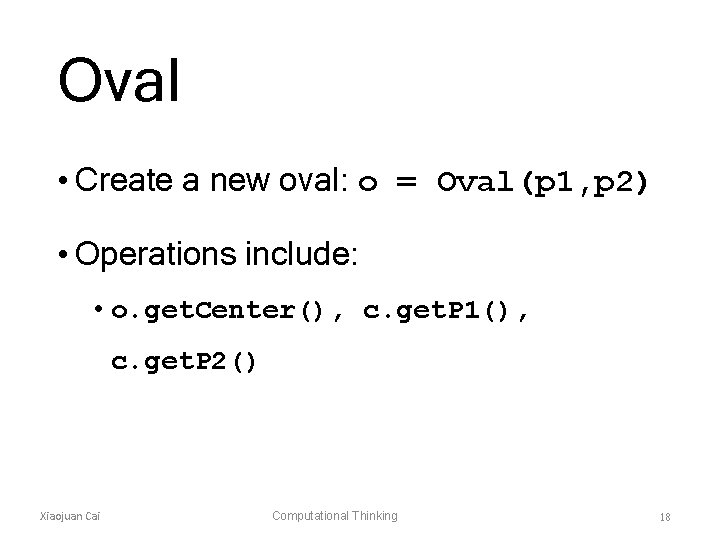 Oval

• Create a new oval: o = Oval(p1,p2)

• Operations include:

• o.getCenter(), c.getP1(), c.getP2()

Xiaojuan Cai

Computational Thinking

18